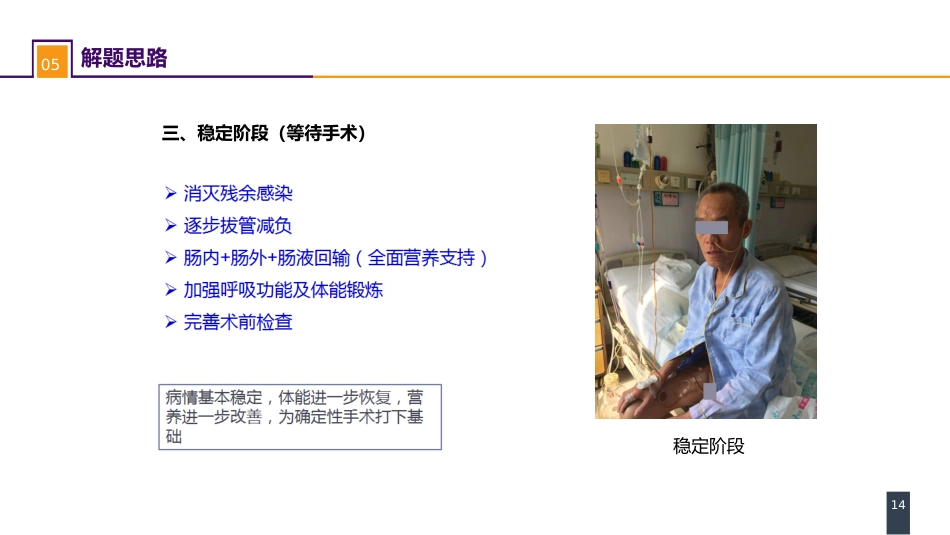 05 解题思路

三、稳定阶段（等待手术）

➢ 消灭残余感染
➢ 逐步拔管减负
➢ 肠内+肠外+肠液回输（全面营养支持）
➢ 加强呼吸功能及体能锻炼
➢ 完善术前检查

病情基本稳定，体能进一步恢复，营养进一步改善，为确定性手术打下基础

稳定阶段

14